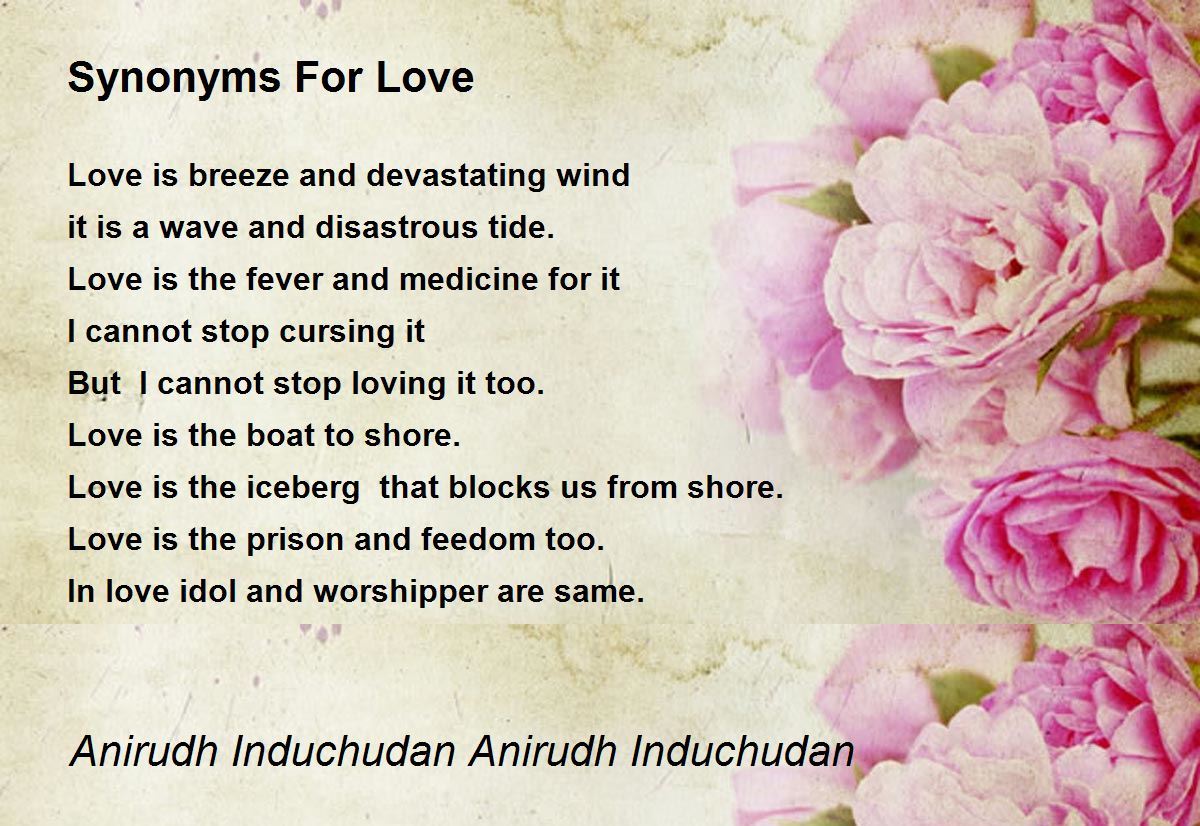 Synonyms For Love

Love is breeze and devastating wind
it is a wave and disastrous tide.
Love is the fever and medicine for it
I cannot stop cursing it
But I cannot stop loving it too.
Love is the boat to shore.
Love is the iceberg that blocks us from shore.
Love is the prison and feedom too.
In love idol and worshipper are same.

Anirudh Induchudan Anirudh Induchudan